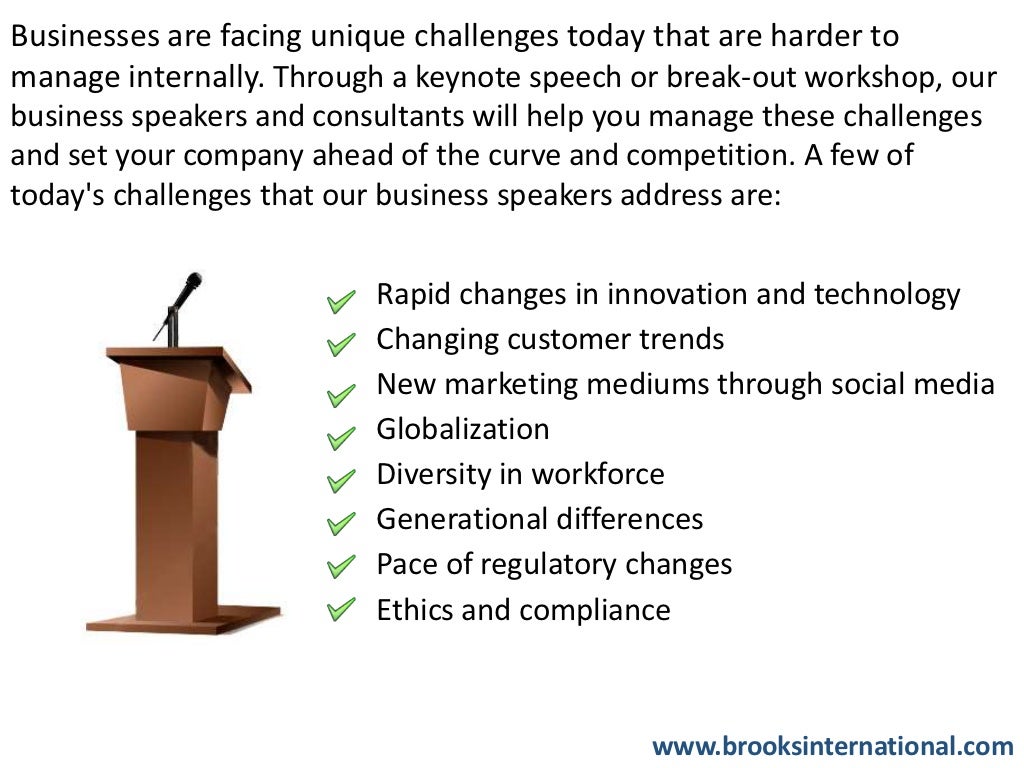 Businesses are facing unique challenges today that are harder to manage internally. Through a keynote speech or break-out workshop, our business speakers and consultants will help you manage these challenges and set your company ahead of the curve and competition. A few of today's challenges that our business speakers address are:

Rapid changes in innovation and technology
Changing customer trends
New marketing mediums through social media
Globalization
Diversity in workforce
Generational differences
Pace of regulatory changes
Ethics and compliance

www.brooksinternational.com